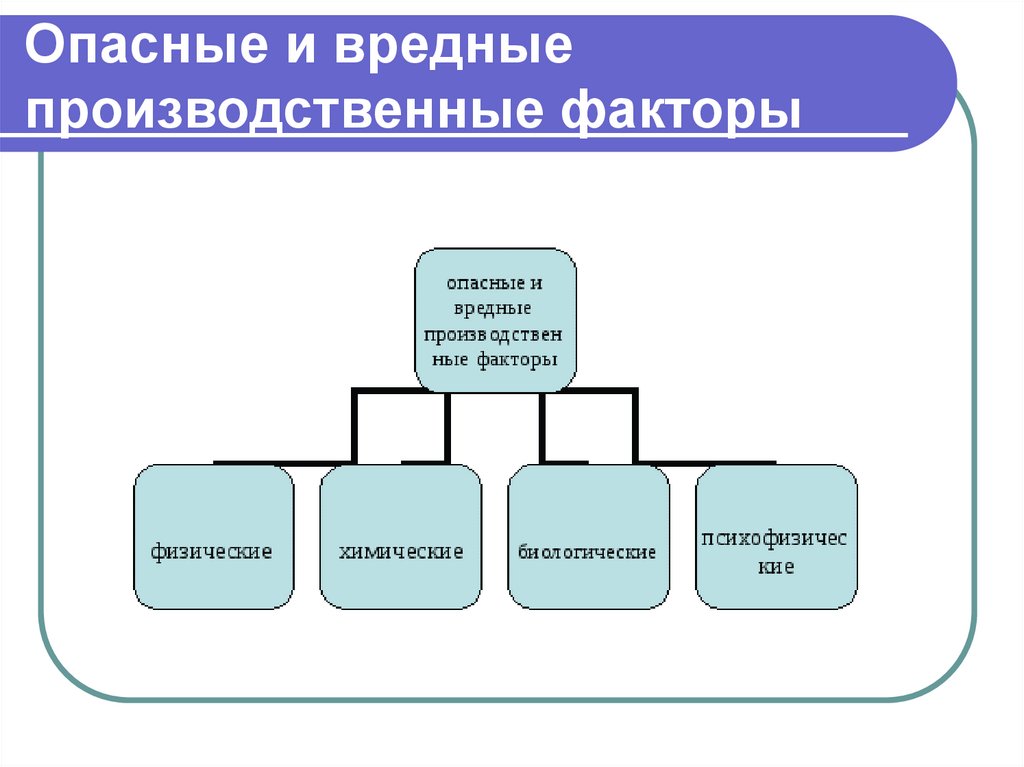 Опасные и вредные производственные факторы

опасные и вредные производствен ные факторы

физические

химические

биологические

психофизичес кие